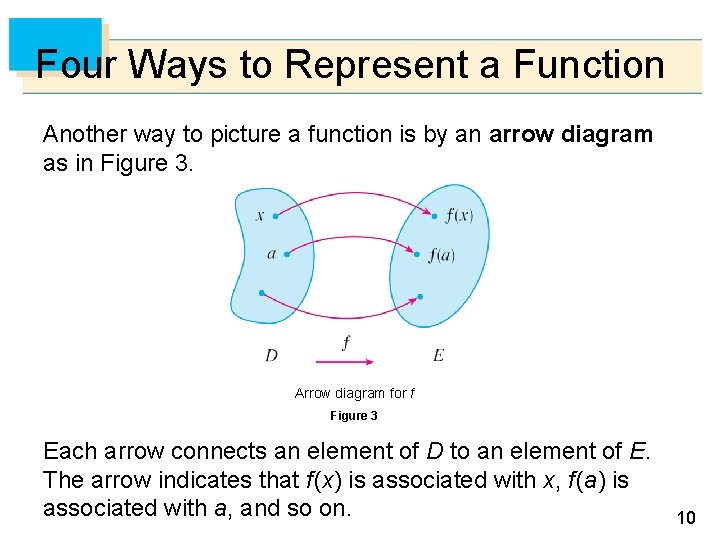 Four Ways to Represent a Function

Another way to picture a function is by an **arrow diagram** as in Figure 3.

$x$
$a$
$f(x)$
$f(a)$
$D$
$f$
$E$

Arrow diagram for $f$

Figure 3

Each arrow connects an element of $D$ to an element of $E$. The arrow indicates that $f(x)$ is associated with $x$, $f(a)$ is associated with $a$, and so on.

10